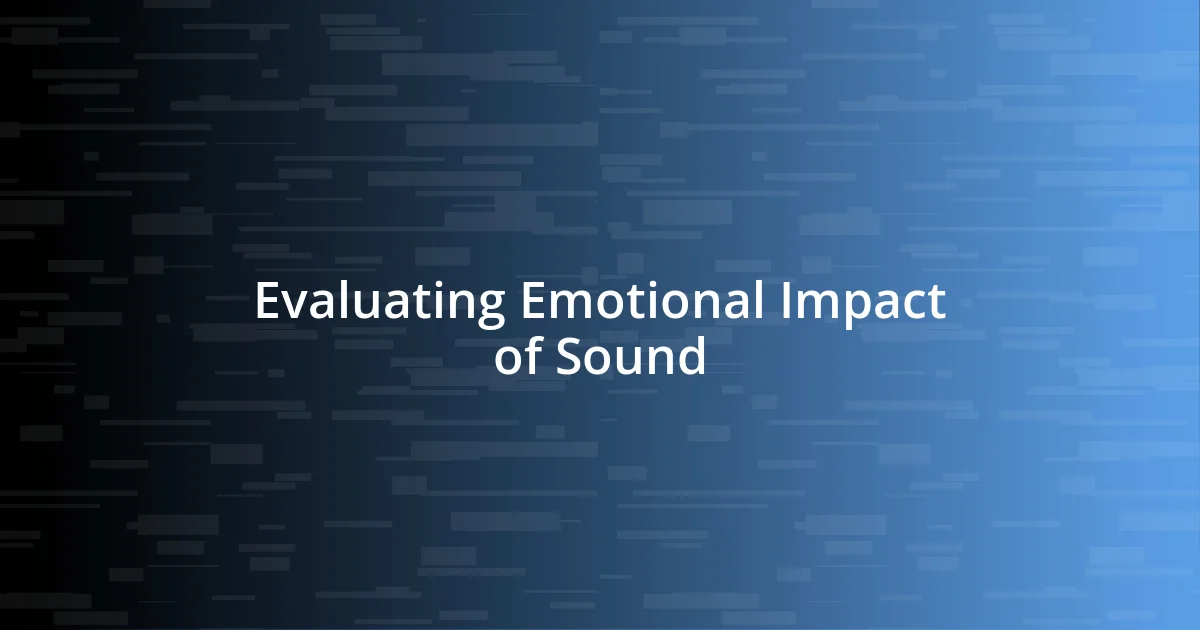 Evaluating Emotional Impact of Sound